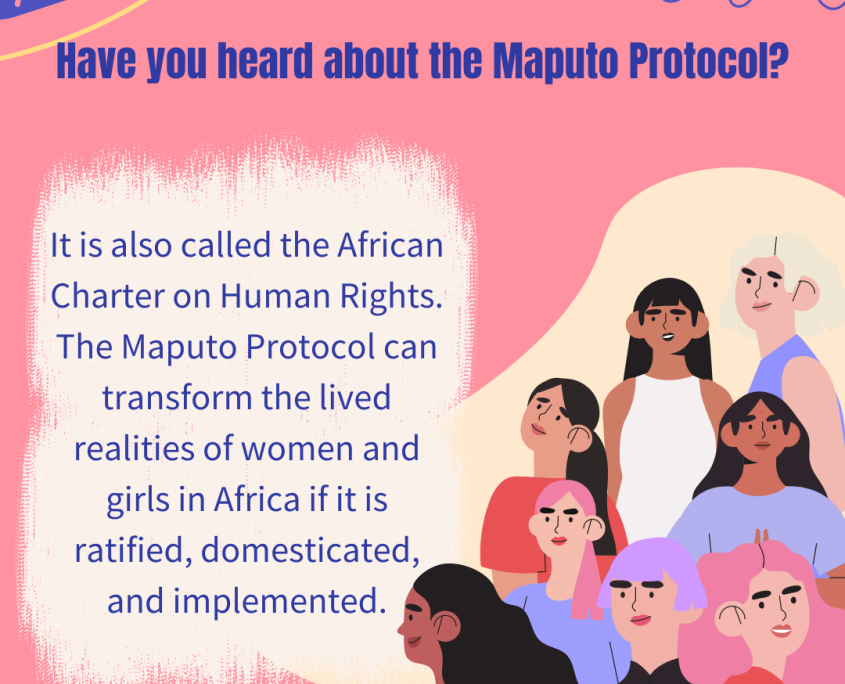 Have you heard about the Maputo Protocol?

It is also called the African Charter on Human Rights. The Maputo Protocol can transform the lived realities of women and girls in Africa if it is ratified, domesticated, and implemented.